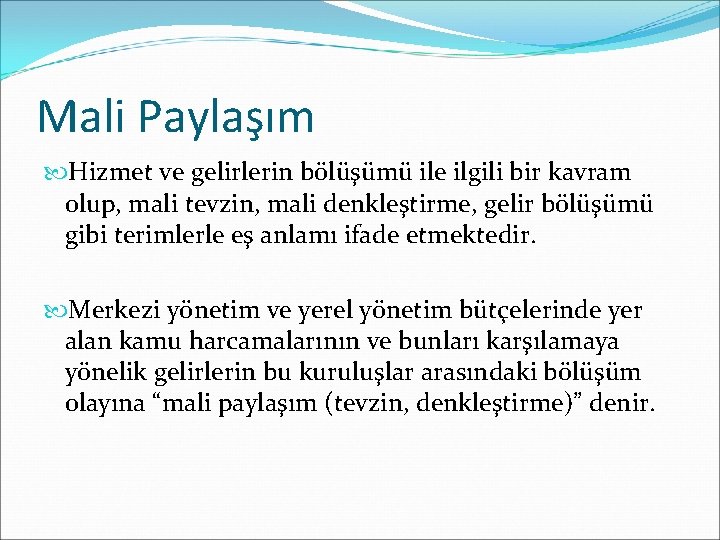 Mali Paylaşım

Hizmet ve gelirlerin bölüşümü ile ilgili bir kavram olup, mali tevzin, mali denkleştirme, gelir bölüşümü gibi terimlerle eş anlamı ifade etmektedir.

Merkezi yönetim ve yerel yönetim bütçelerinde yer alan kamu harcamalarının ve bunları karşılamaya yönelik gelirlerin bu kuruluşlar arasındaki bölüşüm olayına “mali paylaşım (tevzin, denkleştirme)” denir.